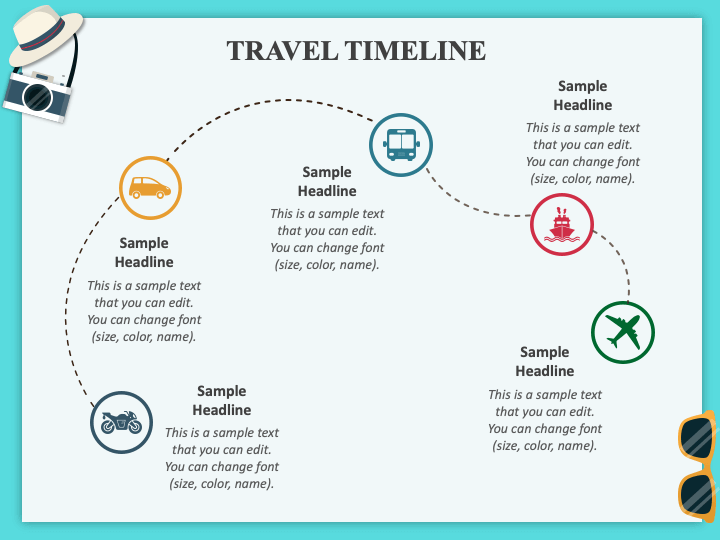 TRAVEL TIMELINE

Sample Headline
This is a sample text that you can edit. You can change font (size, color, name).

Sample Headline
This is a sample text that you can edit. You can change font (size, color, name).

Sample Headline
This is a sample text that you can edit. You can change font (size, color, name).

Sample Headline
This is a sample text that you can edit. You can change font (size, color, name).

Sample Headline
This is a sample text that you can edit. You can change font (size, color, name).